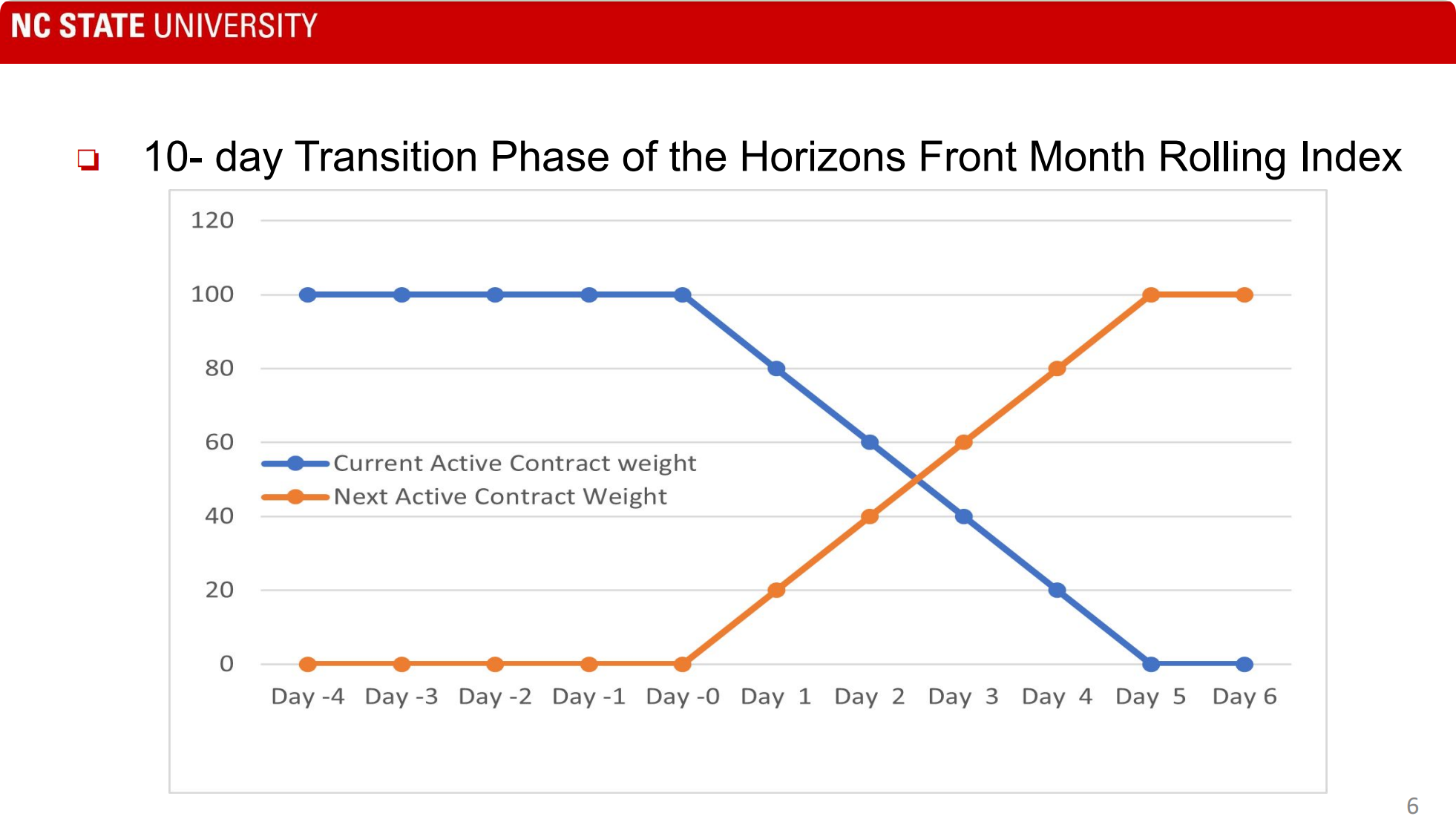 NC STATE UNIVERSITY

10- day Transition Phase of the Horizons Front Month Rolling Index

120
100
80
60
40
20
0

Current Active Contract weight
Next Active Contract Weight

Day -4 Day -3 Day -2 Day -1 Day -0 Day 1 Day 2 Day 3 Day 4 Day 5 Day 6

6